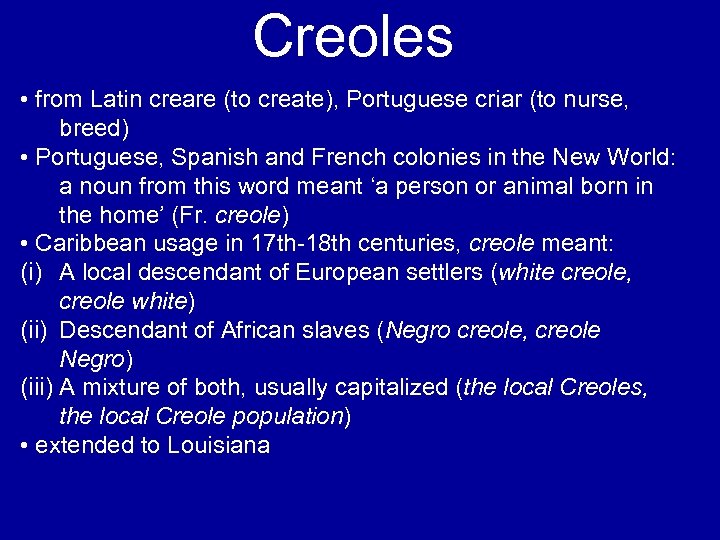 Creoles

• from Latin creare (to create), Portuguese criar (to nurse, breed)
• Portuguese, Spanish and French colonies in the New World: a noun from this word meant ‘a person or animal born in the home’ (Fr. creole)
• Caribbean usage in 17th-18th centuries, creole meant:
(i) A local descendant of European settlers (white creole, creole white)
(ii) Descendant of African slaves (Negro creole, creole Negro)
(iii) A mixture of both, usually capitalized (the local Creoles, the local Creole population)
• extended to Louisiana